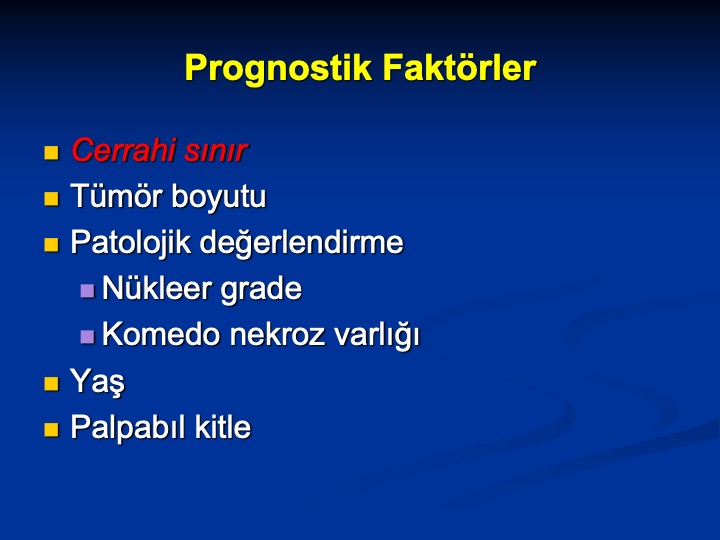 Prognostik Faktörler

- Cerrahi sınır
- Tümör boyutu
- Patolojik değerlendirme
  - Nükleer grade
  - Komedo nekroz varlığı
- Yaş
- Palpabıl kitle